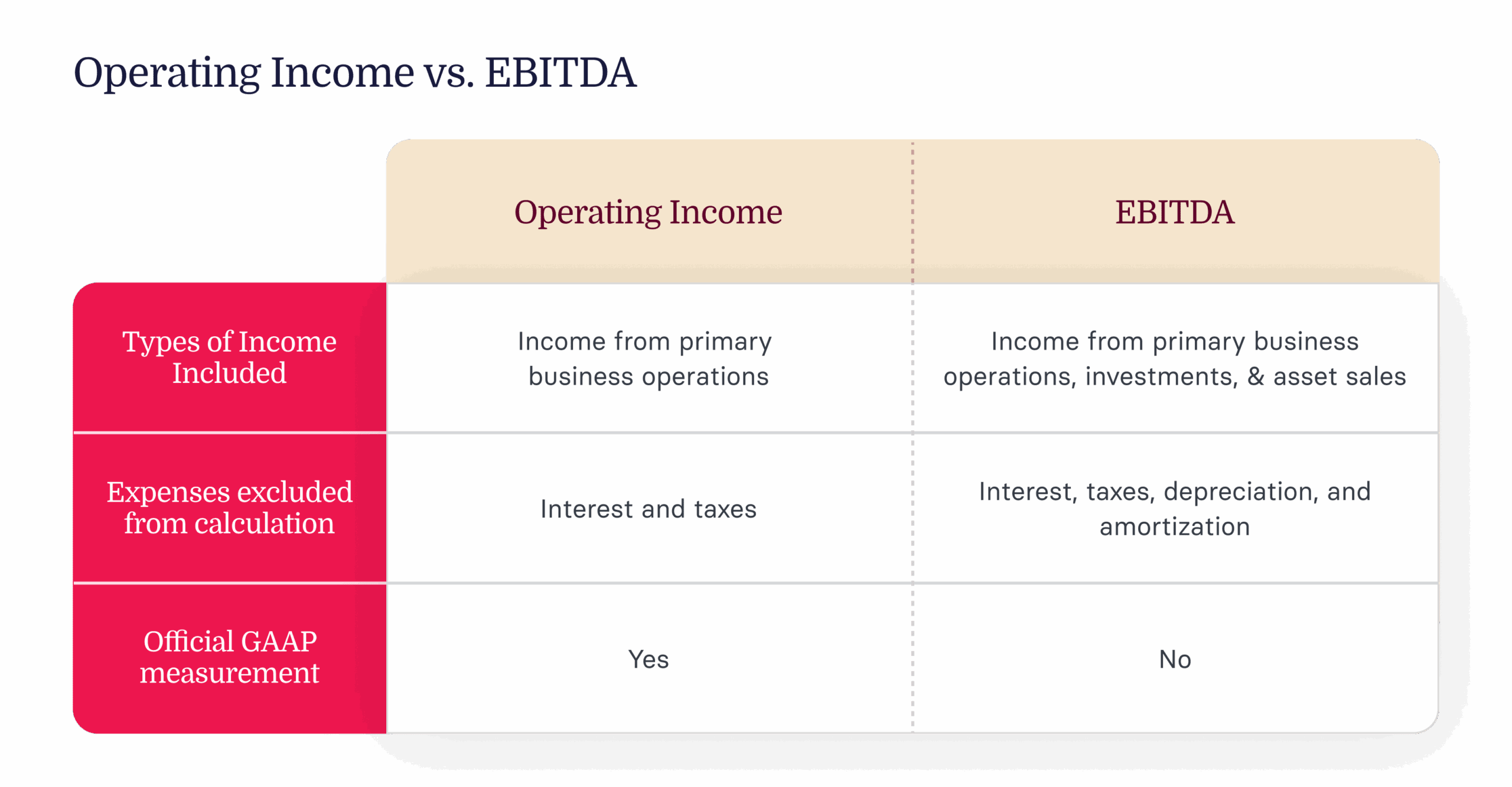 Operating Income vs. EBITDA

| | Operating Income | EBITDA |
|---|---|---|
| Types of Income Included | Income from primary business operations | Income from primary business operations, investments, & asset sales |
| Expenses excluded from calculation | Interest and taxes | Interest, taxes, depreciation, and amortization |
| Official GAAP measurement | Yes | No |